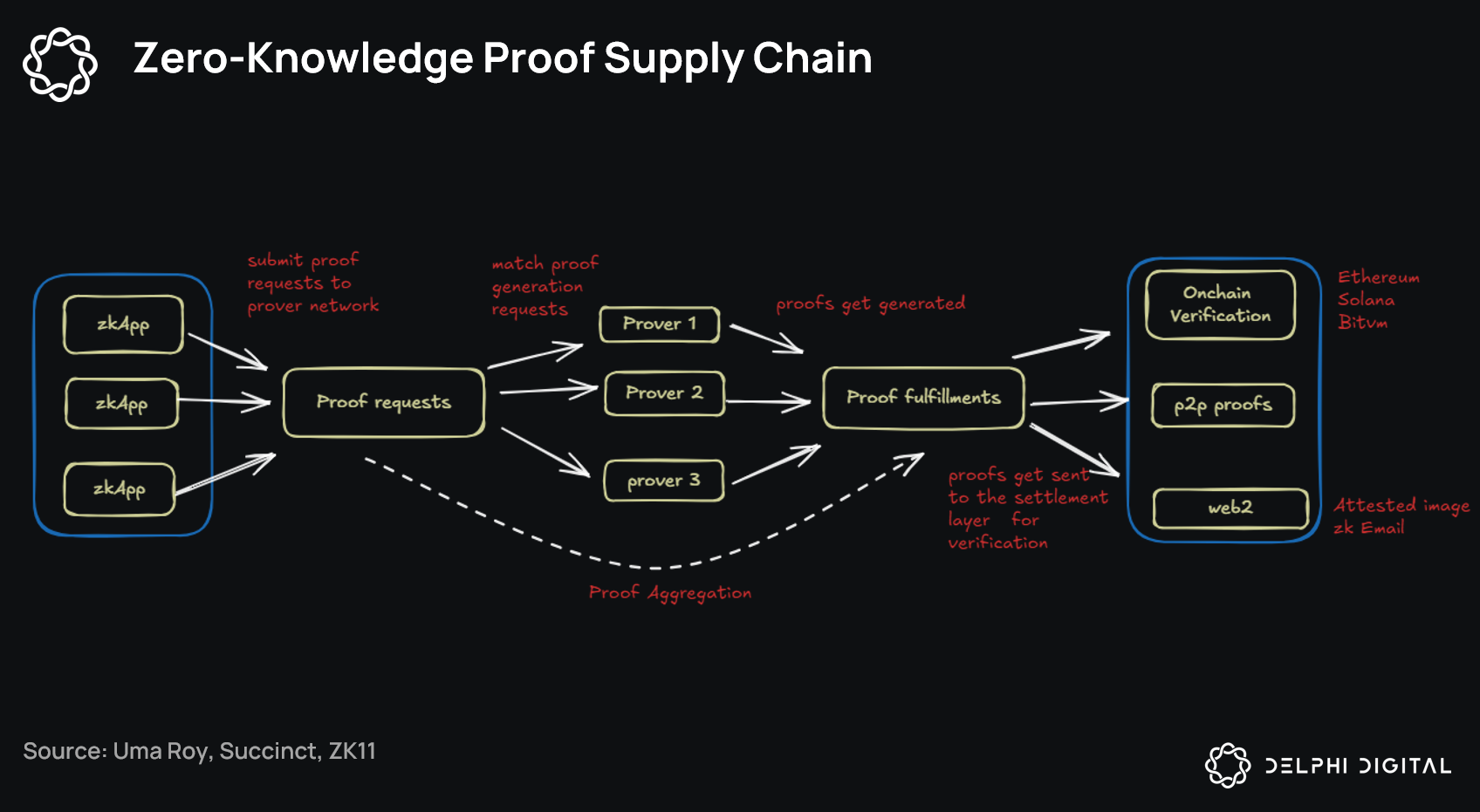 Zero-Knowledge Proof Supply Chain

zkApp

zkApp

zkApp

submit proof requests to prover network

Proof requests

match proof generation requests

Prover 1

Prover 2

prover 3

proofs get generated

Proof fulfillments

proofs get sent to the settlement layer for verification

Proof Aggregation

Onchain Verification

p2p proofs

web2

Ethereum
Solana
Bitvm

Attested image
zk Email

Source: Uma Roy, Succinct, ZK11

DELPHI DIGITAL